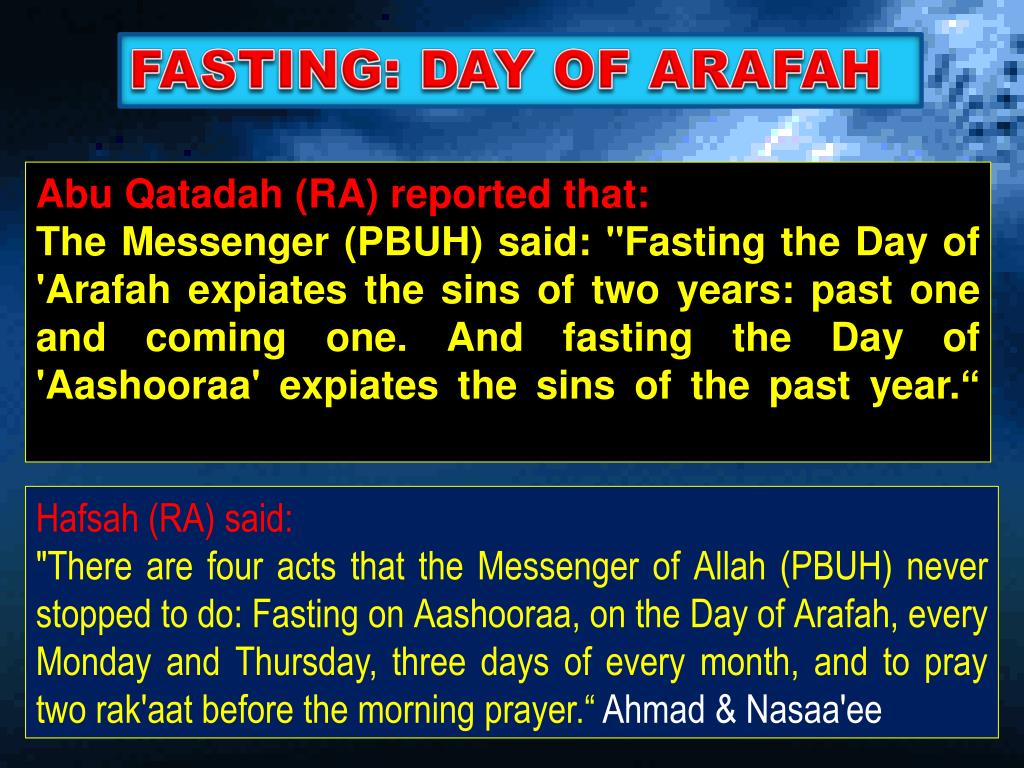 FASTING: DAY OF ARAFAH

Abu Qatadah (RA) reported that:
The Messenger (PBUH) said: "Fasting the Day of 'Arafah expiates the sins of two years: past one and coming one. And fasting the Day of 'Aashooraa' expiates the sins of the past year.“

Hafsah (RA) said:
"There are four acts that the Messenger of Allah (PBUH) never stopped to do: Fasting on Aashooraa, on the Day of Arafah, every Monday and Thursday, three days of every month, and to pray two rak'aat before the morning prayer.“ Ahmad & Nasaa'ee